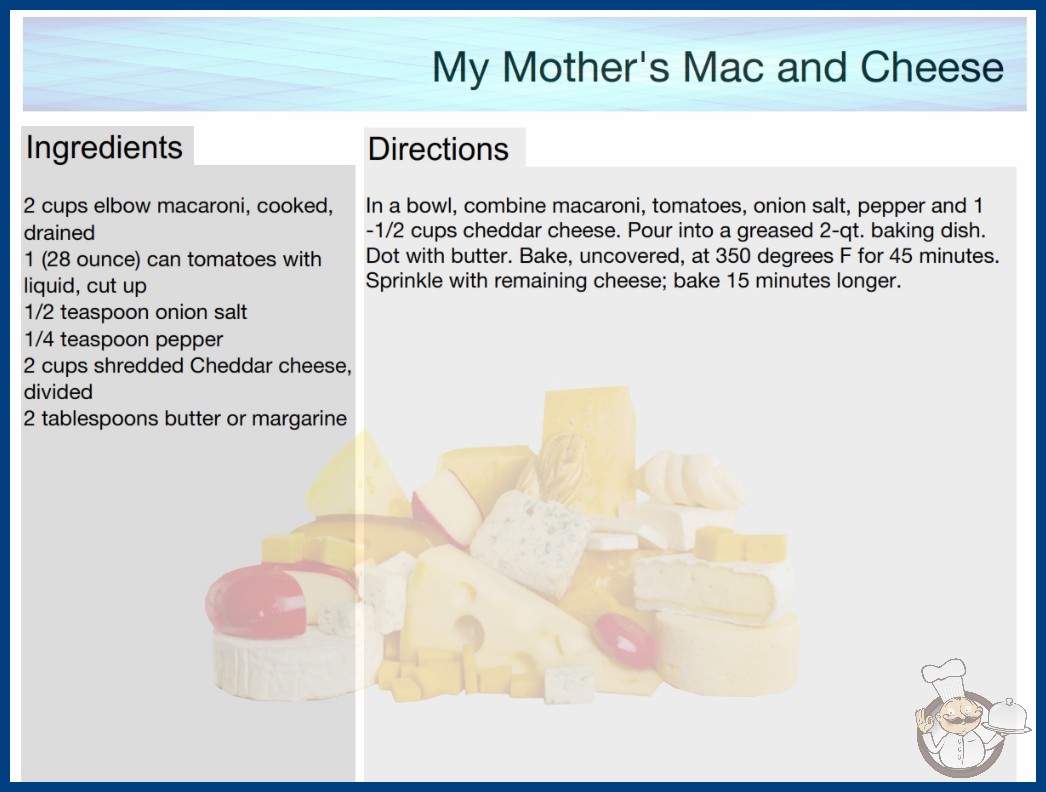 My Mother's Mac and Cheese

Ingredients

2 cups elbow macaroni, cooked, drained
1 (28 ounce) can tomatoes with liquid, cut up
1/2 teaspoon onion salt
1/4 teaspoon pepper
2 cups shredded Cheddar cheese, divided
2 tablespoons butter or margarine

Directions

In a bowl, combine macaroni, tomatoes, onion salt, pepper and 1 -1/2 cups cheddar cheese. Pour into a greased 2-qt. baking dish. Dot with butter. Bake, uncovered, at 350 degrees F for 45 minutes. Sprinkle with remaining cheese; bake 15 minutes longer.